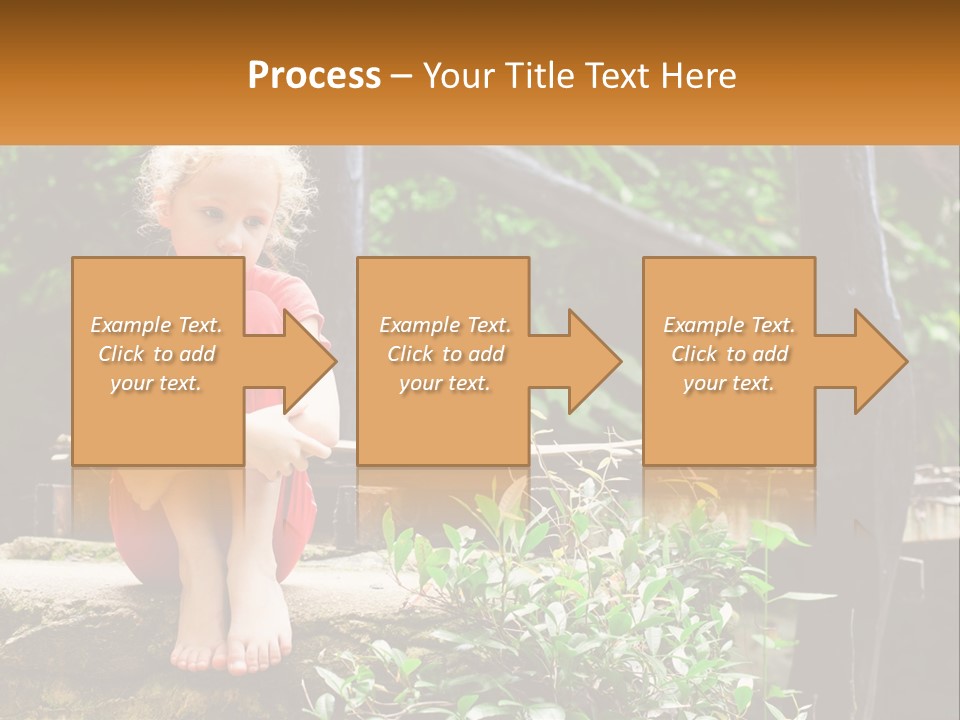 Process – Your Title Text Here

Example Text. Click to add your text.

Example Text. Click to add your text.

Example Text. Click to add your text.